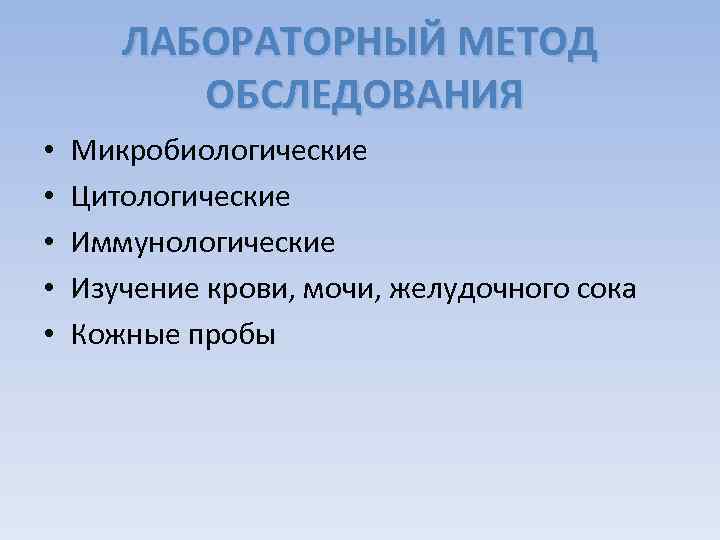 ЛАБОРАТОРНЫЙ МЕТОД ОБСЛЕДОВАНИЯ

• Микробиологические
• Цитологические
• Иммунологические
• Изучение крови, мочи, желудочного сока
• Кожные пробы